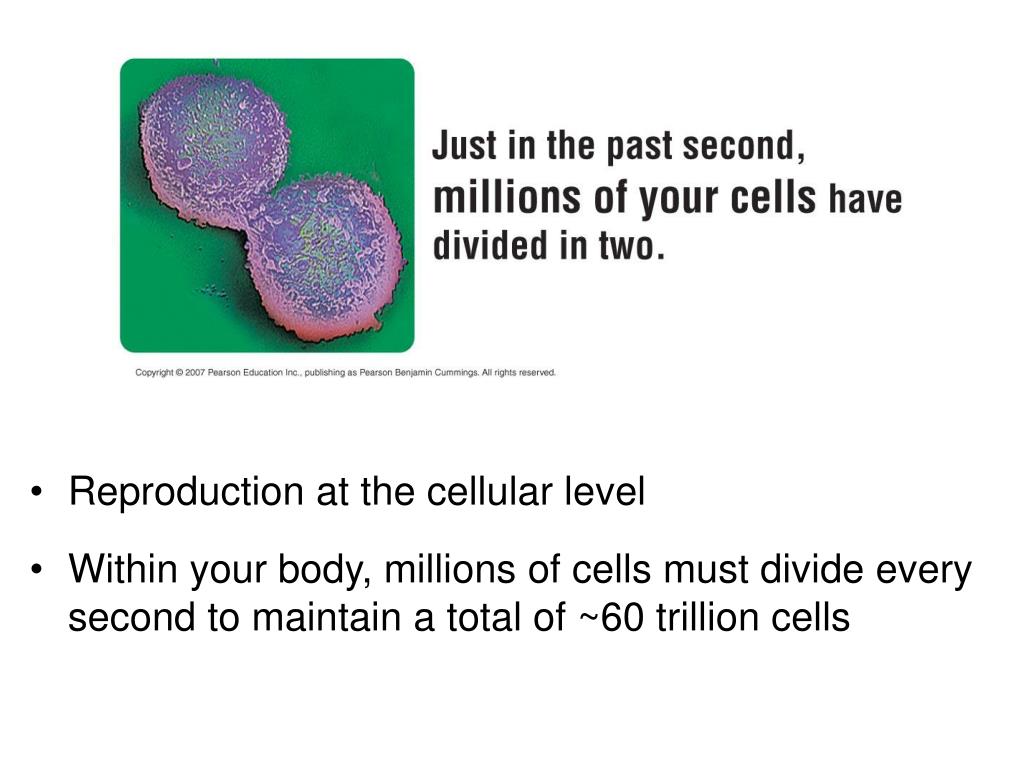 Just in the past second, millions of your cells have divided in two.

Copyright © 2007 Pearson Education Inc., publishing as Pearson Benjamin Cummings. All rights reserved.

• Reproduction at the cellular level

• Within your body, millions of cells must divide every second to maintain a total of ~60 trillion cells